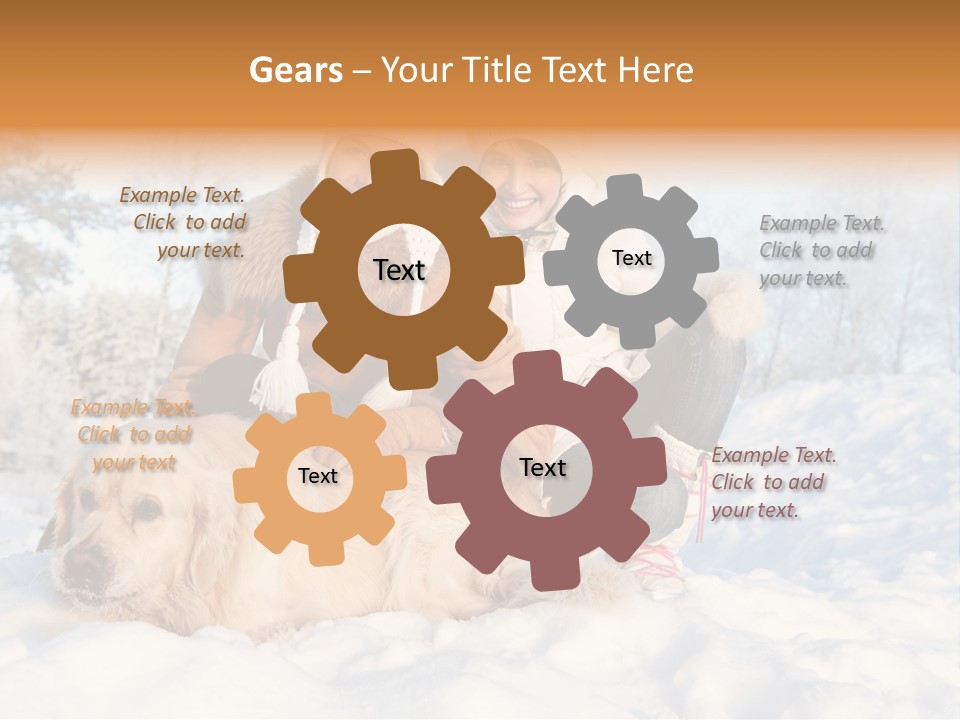 Gears – Your Title Text Here

Example Text. Click to add your text.

Text

Text

Example Text. Click to add your text.

Example Text. Click to add your text

Text

Text

Example Text. Click to add your text.